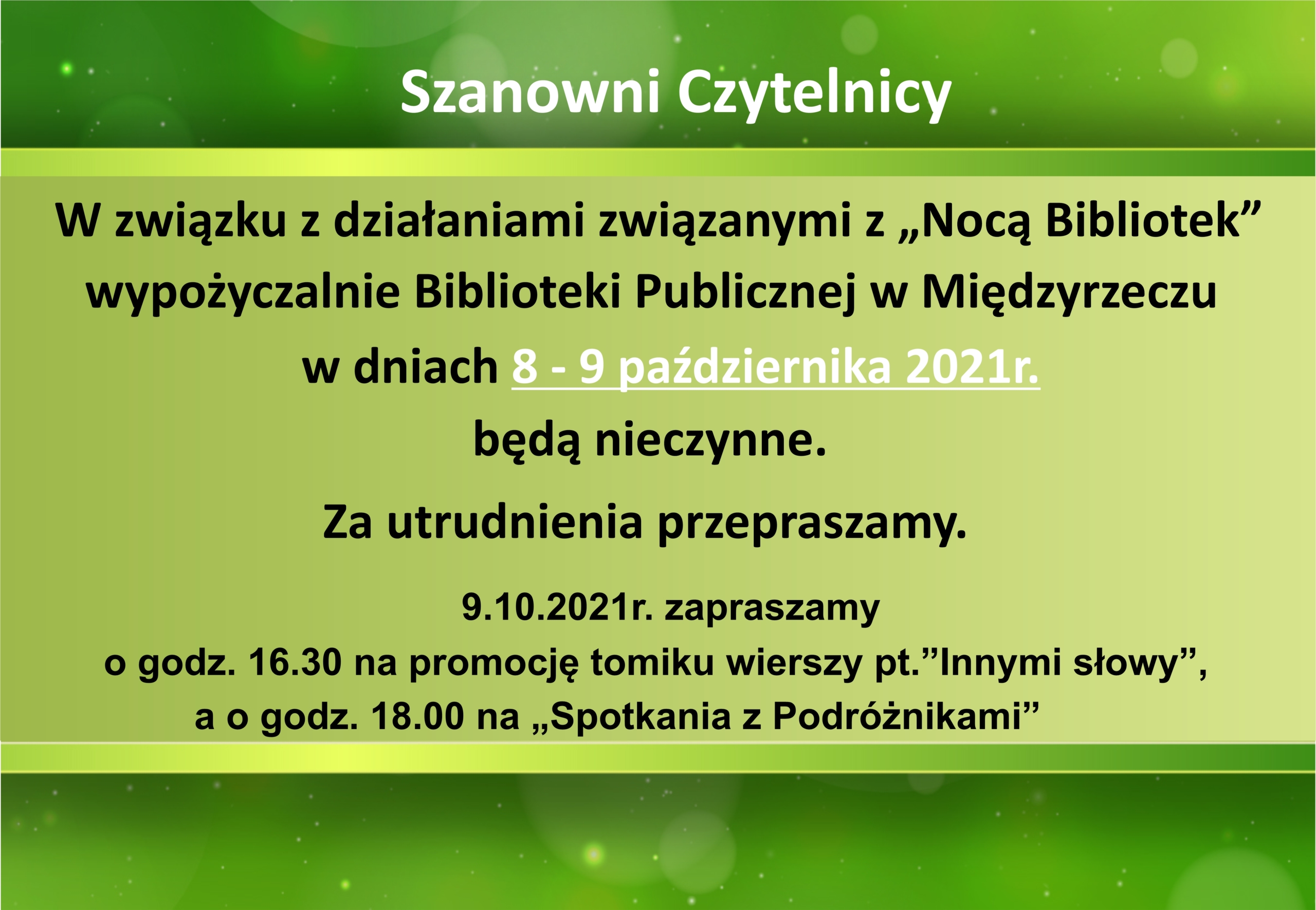 Szanowni Czytelnicy

W związku z działaniami związanymi z „Nocą Bibliotek” wypożyczalnie Biblioteki Publicznej w Międzyrzeczu w dniach 8 - 9 października 2021r. będą nieczynne.

Za utrudnienia przepraszamy.

9.10.2021r. zapraszamy o godz. 16.30 na promocję tomiku wierszy pt.”Innymi słowy”, a o godz. 18.00 na „Spotkania z Podróżnikami”